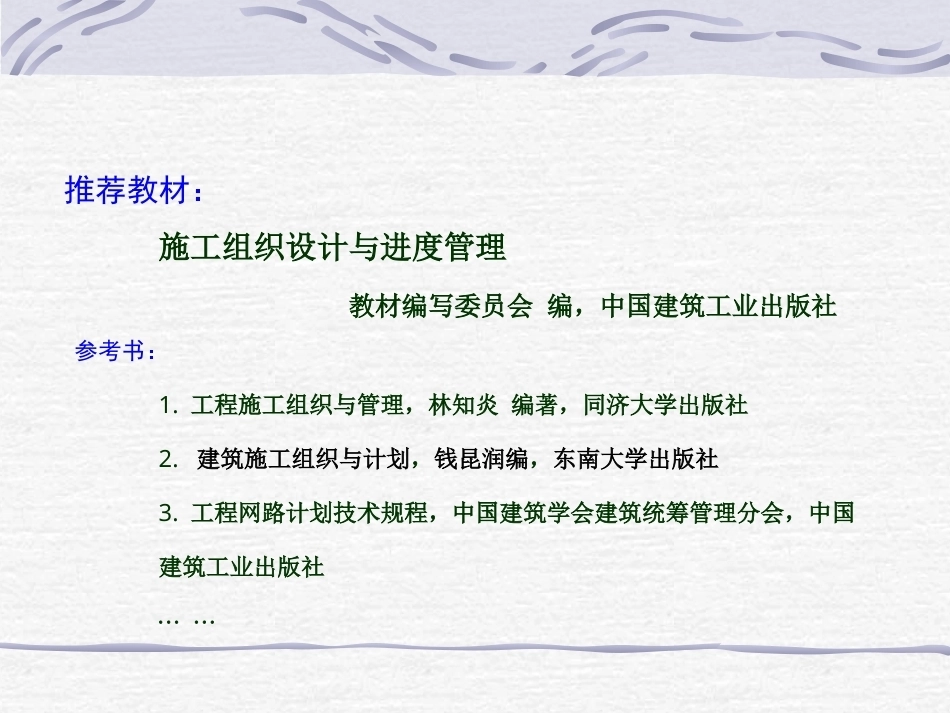 推荐教材：

施工组织设计与进度管理

教材编写委员会 编，中国建筑工业出版社

参考书：

1.工程施工组织与管理，林知炎 编著，同济大学出版社

2.建筑施工组织与计划，钱昆润编，东南大学出版社

3.工程网路计划技术规程，中国建筑学会建筑统筹管理分会，中国建筑工业出版社

… …